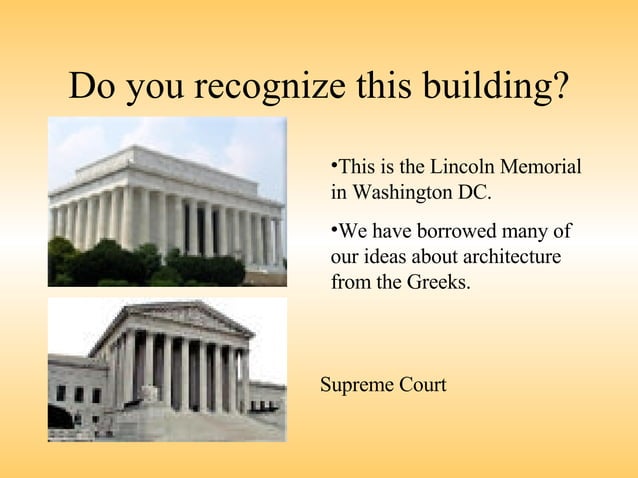 Do you recognize this building?

•This is the Lincoln Memorial in Washington DC.

•We have borrowed many of our ideas about architecture from the Greeks.

Supreme Court